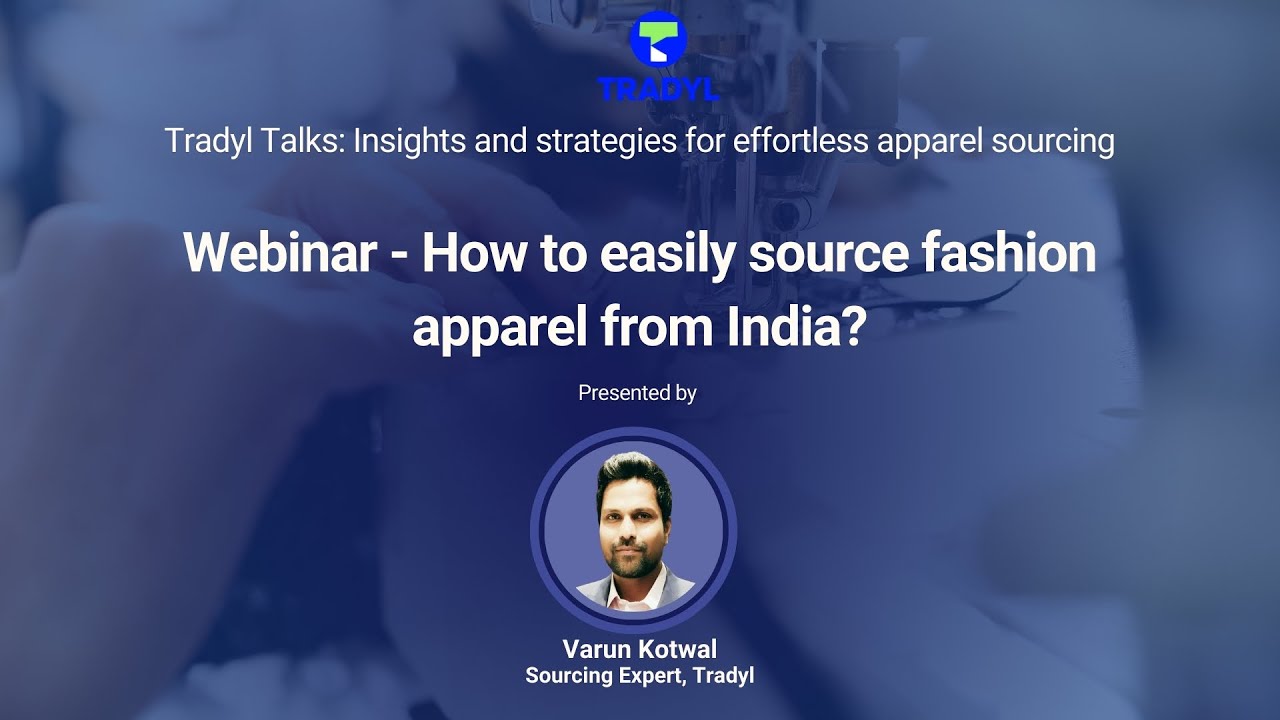 TRADYL

Tradyl Talks: Insights and strategies for effortless apparel sourcing

Webinar - How to easily source fashion apparel from India?

Presented by

Varun Kotwal
Sourcing Expert, Tradyl